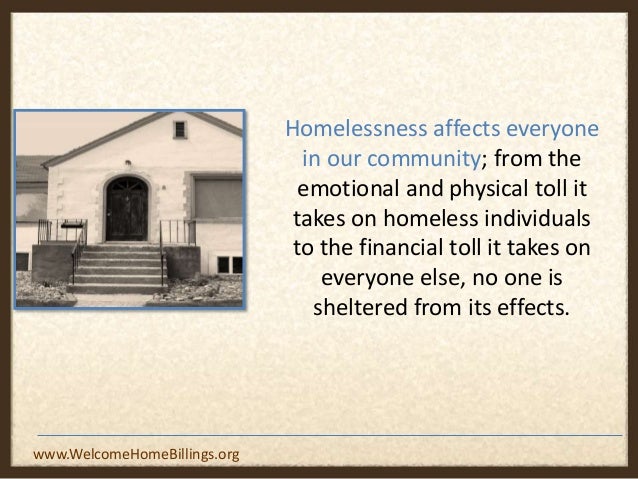 Homelessness affects everyone in our community; from the emotional and physical toll it takes on homeless individuals to the financial toll it takes on everyone else, no one is sheltered from its effects.

www.WelcomeHomeBillings.org